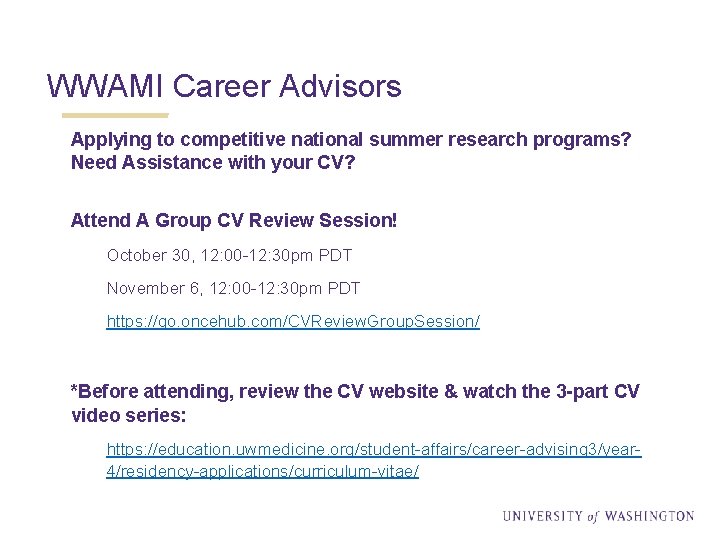 WWAMI Career Advisors

Applying to competitive national summer research programs? Need Assistance with your CV?

Attend A Group CV Review Session!

October 30, 12:00-12:30pm PDT

November 6, 12:00-12:30pm PDT

https://go.oncehub.com/CVReviewGroupSession/

*Before attending, review the CV website & watch the 3-part CV video series:

https://education.uwmedicine.org/student-affairs/career-advising3/year-4/residency-applications/curriculum-vitae/

UNIVERSITY of WASHINGTON